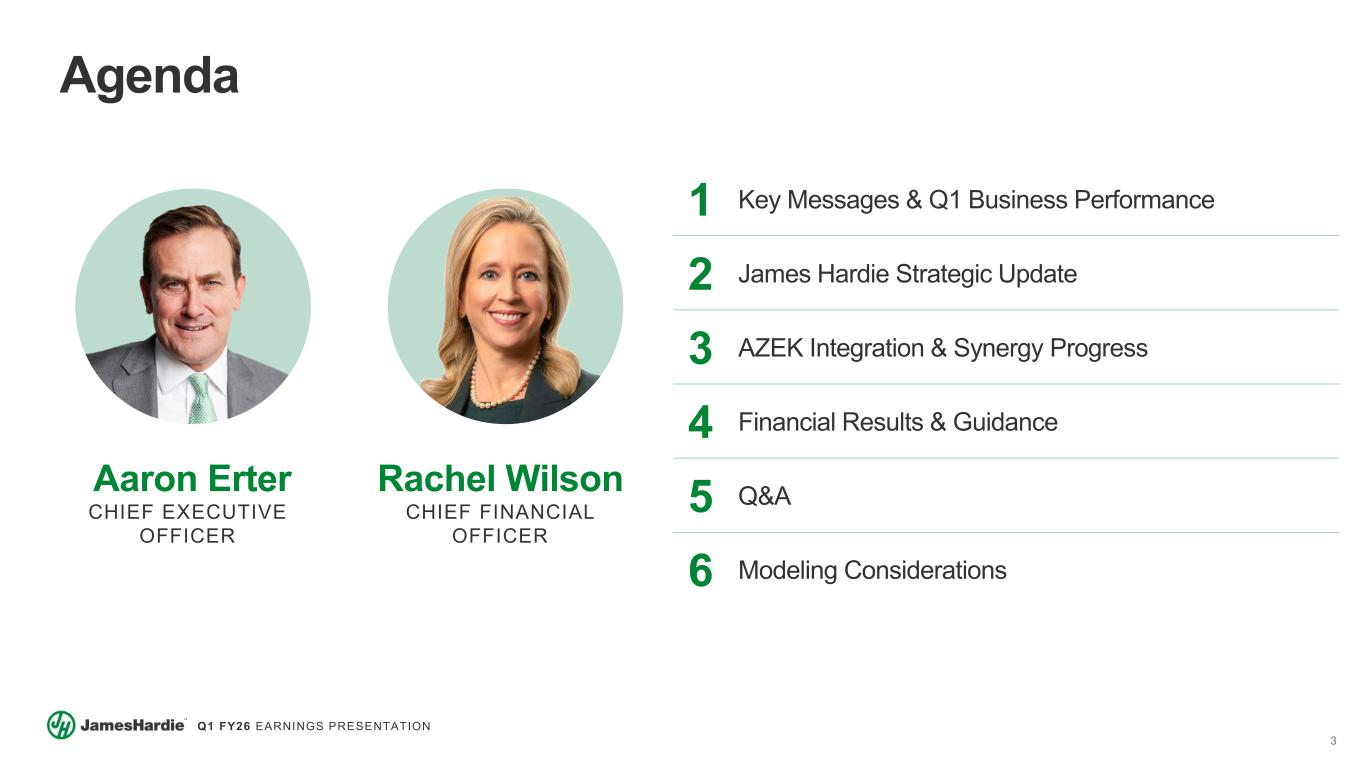 Agenda

Aaron Erter
CHIEF EXECUTIVE OFFICER

Rachel Wilson
CHIEF FINANCIAL OFFICER

1 Key Messages & Q1 Business Performance

2 James Hardie Strategic Update

3 AZEK Integration & Synergy Progress

4 Financial Results & Guidance

5 Q&A

6 Modeling Considerations

JH JamesHardie™ Q1 FY26 EARNINGS PRESENTATION

3